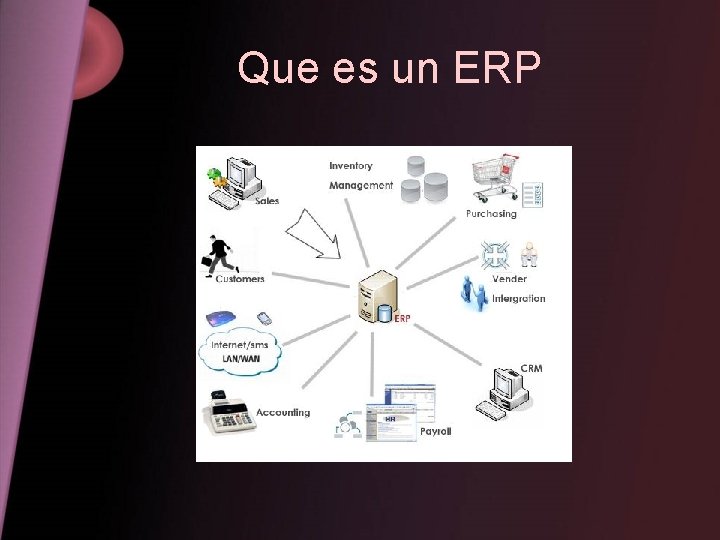 Que es un ERP

Sales

Inventory Management

Purchasing

Customers

Vender Intergration

ERP

Internet/sms LAN/WAN

CRM

Accounting

HR

Payroll